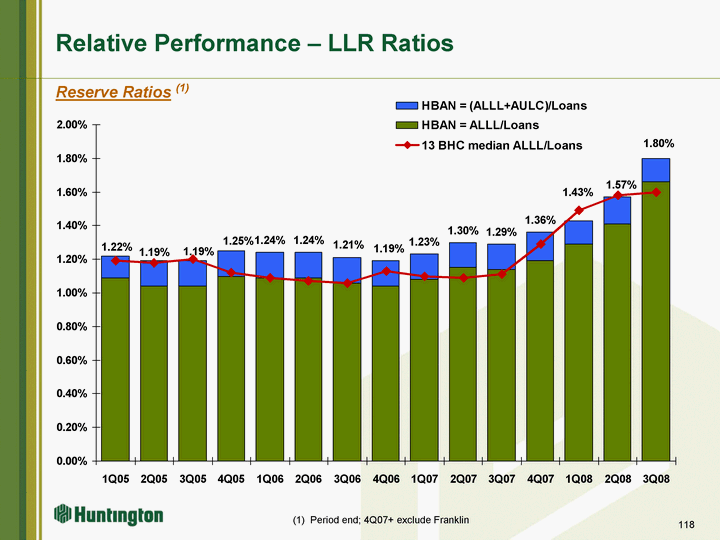 Relative Performance – LLR Ratios

Reserve Ratios $^{(1)}$

HBAN = (ALLL+AULC)/Loans
HBAN = ALLL/Loans
13 BHC median ALLL/Loans

2.00%
1.80%
1.60%
1.40%
1.20%
1.00%
0.80%
0.60%
0.40%
0.20%
0.00%

1.22%
1.19%
1.19%
1.25%
1.24%
1.24%
1.21%
1.19%
1.23%
1.30%
1.29%
1.36%
1.43%
1.57%
1.80%

1Q05 2Q05 3Q05 4Q05 1Q06 2Q06 3Q06 4Q06 1Q07 2Q07 3Q07 4Q07 1Q08 2Q08 3Q08

Huntington

(1) Period end; 4Q07+ exclude Franklin

118